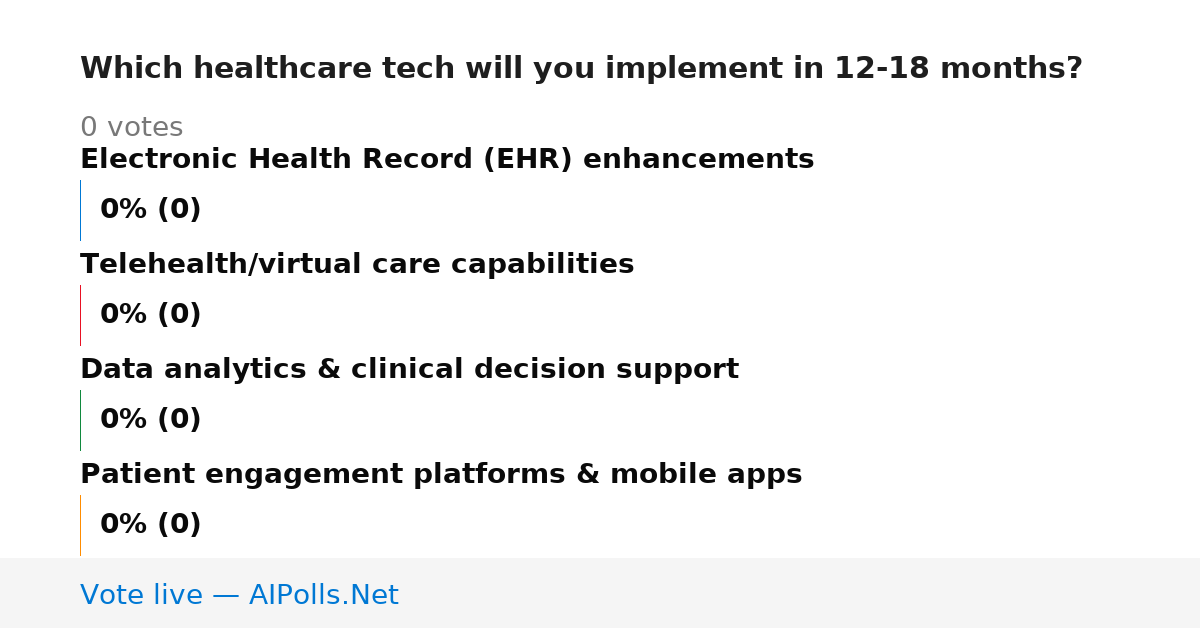 Which healthcare tech will you implement in 12-18 months?

0 votes

Electronic Health Record (EHR) enhancements

0% (0)

Telehealth/virtual care capabilities

0% (0)

Data analytics & clinical decision support

0% (0)

Patient engagement platforms & mobile apps

0% (0)

Vote live — AIPolls.Net